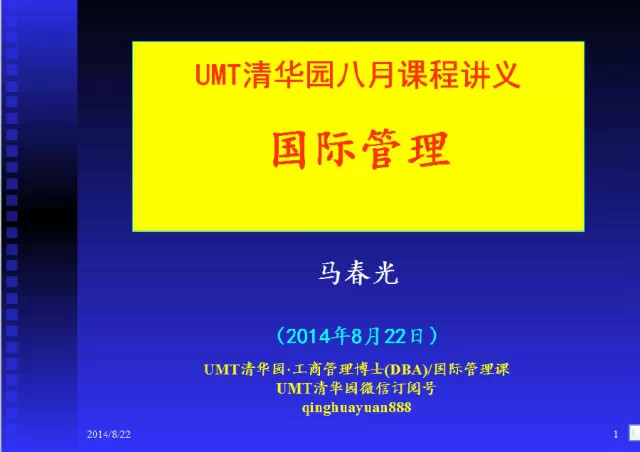 UMT清华园八月课程讲义

国际管理

马春光

（2014年8月22日）

UMT清华园·工商管理博士(DBA)/国际管理课
UMT清华园微信订阅号
qinghuayuan888

2014/8/22

1